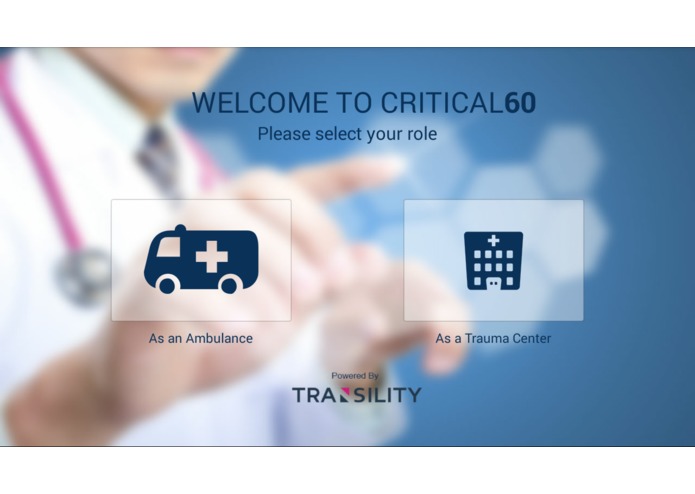 WELCOME TO CRITICAL60
Please select your role

As an Ambulance

As a Trauma Center

Powered By
TRANSILITY